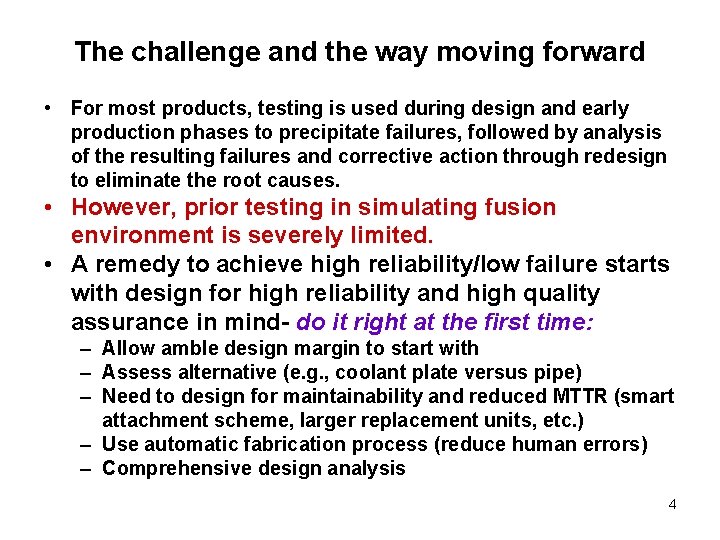 The challenge and the way moving forward

• For most products, testing is used during design and early production phases to precipitate failures, followed by analysis of the resulting failures and corrective action through redesign to eliminate the root causes.
• However, prior testing in simulating fusion environment is severely limited.
• A remedy to achieve high reliability/low failure starts with design for high reliability and high quality assurance in mind- do it right at the first time:
– Allow amble design margin to start with
– Assess alternative (e.g., coolant plate versus pipe)
– Need to design for maintainability and reduced MTTR (smart attachment scheme, larger replacement units, etc.)
– Use automatic fabrication process (reduce human errors)
– Comprehensive design analysis

4